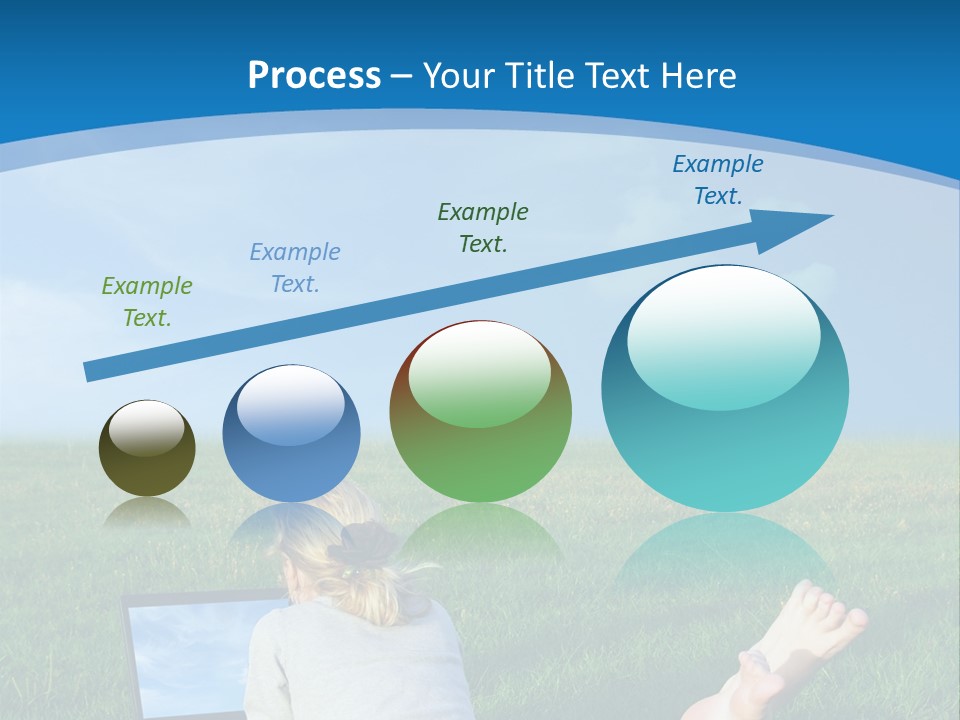 Process – Your Title Text Here

Example Text.

Example Text.

Example Text.

Example Text.